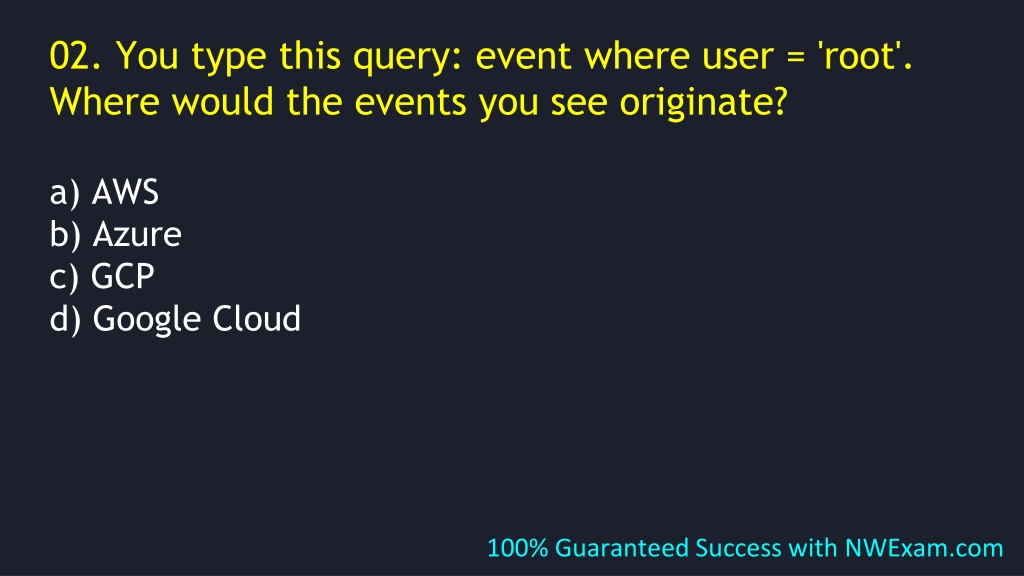 02. You type this query: event where user = 'root'. Where would the events you see originate?

a) AWS
b) Azure
c) GCP
d) Google Cloud

100% Guaranteed Success with NWExam.com